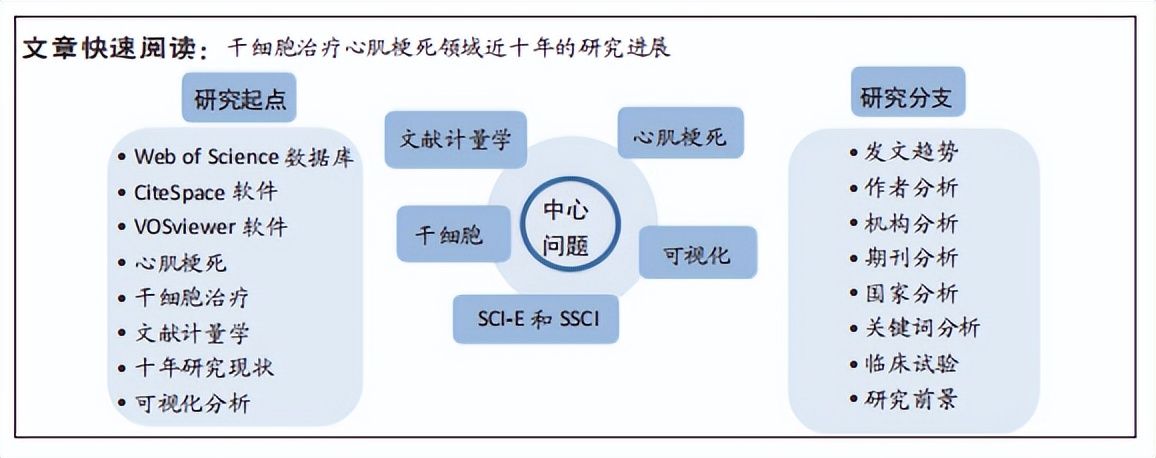 文章快速阅读：干细胞治疗心肌梗死领域近十年的研究进展

研究起点

• Web of Science 数据库
• CiteSpace 软件
• VOSviewer 软件
• 心肌梗死
• 干细胞治疗
• 文献计量学
• 十年研究现状
• 可视化分析

文献计量学

心肌梗死

干细胞

中心问题

可视化

SCI-E 和 SSCI

研究分支

• 发文趋势
• 作者分析
• 机构分析
• 期刊分析
• 国家分析
• 关键词分析
• 临床试验
• 研究前景